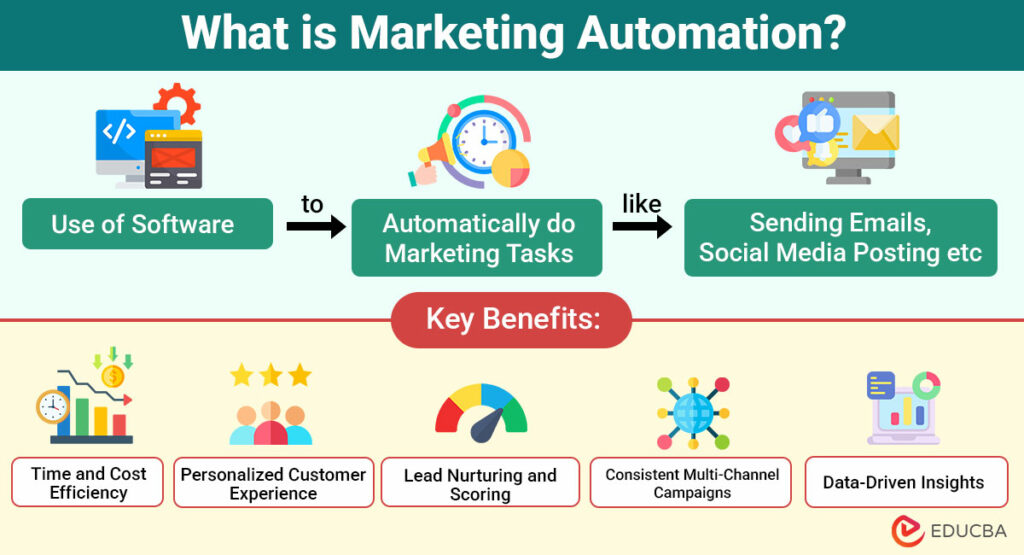 What is Marketing Automation?

Use of Software

to

Automatically do Marketing Tasks

like

Sending Emails, Social Media Posting etc

Key Benefits:

Time and Cost Efficiency

Personalized Customer Experience

Lead Nurturing and Scoring

Consistent Multi-Channel Campaigns

Data-Driven Insights

EDUCBA